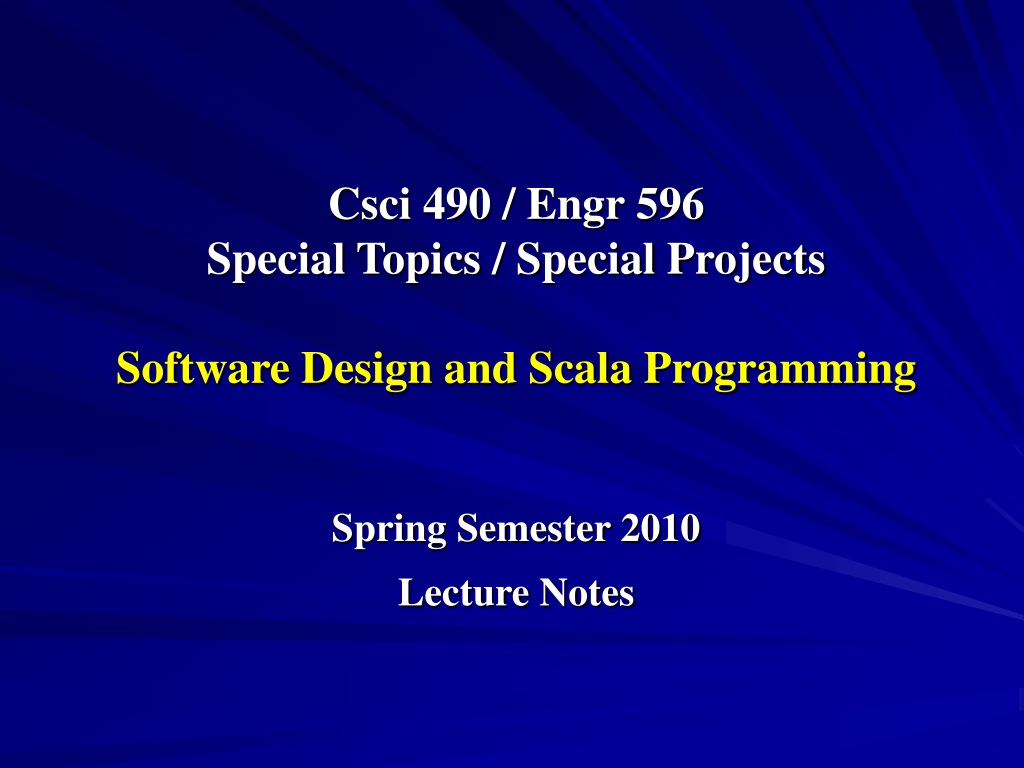 Csci 490 / Engr 596
Special Topics / Special Projects

Software Design and Scala Programming

Spring Semester 2010
Lecture Notes